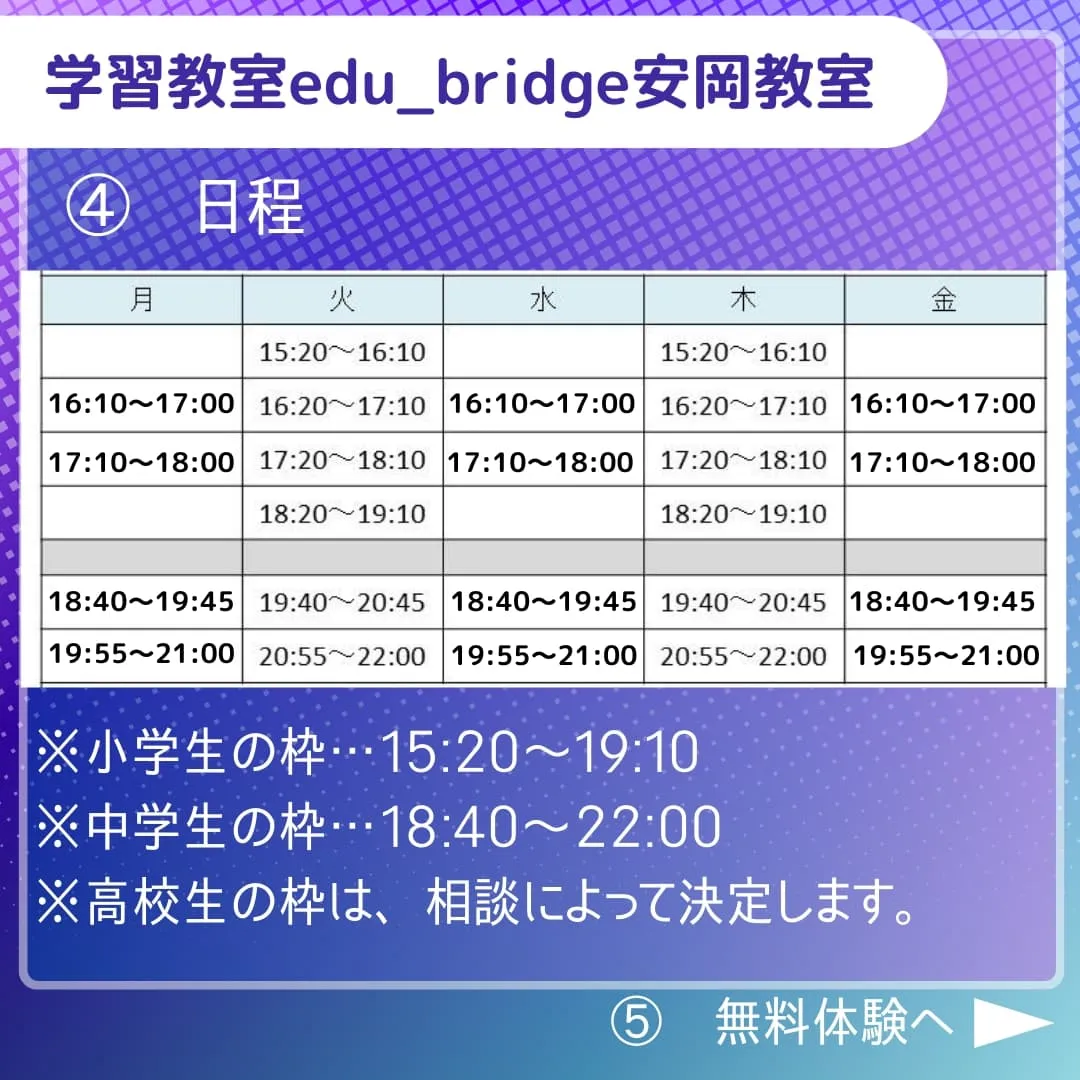 学習教室edu_bridge安岡教室

④ 日程

| 月 | 火 | 水 | 木 | 金 |
|---|---|---|---|---|
| | 15:20～16:10 | | 15:20～16:10 | |
| 16:10～17:00 | 16:20～17:10 | 16:10～17:00 | 16:20～17:10 | 16:10～17:00 |
| 17:10～18:00 | 17:20～18:10 | 17:10～18:00 | 17:20～18:10 | 17:10～18:00 |
| | 18:20～19:10 | | 18:20～19:10 | |
| | | | | |
| 18:40～19:45 | 19:40～20:45 | 18:40～19:45 | 19:40～20:45 | 18:40～19:45 |
| 19:55～21:00 | 20:55～22:00 | 19:55～21:00 | 20:55～22:00 | 19:55～21:00 |

※小学生の枠…15:20～19:10
※中学生の枠…18:40～22:00
※高校生の枠は、相談によって決定します。

⑤ 無料体験へ